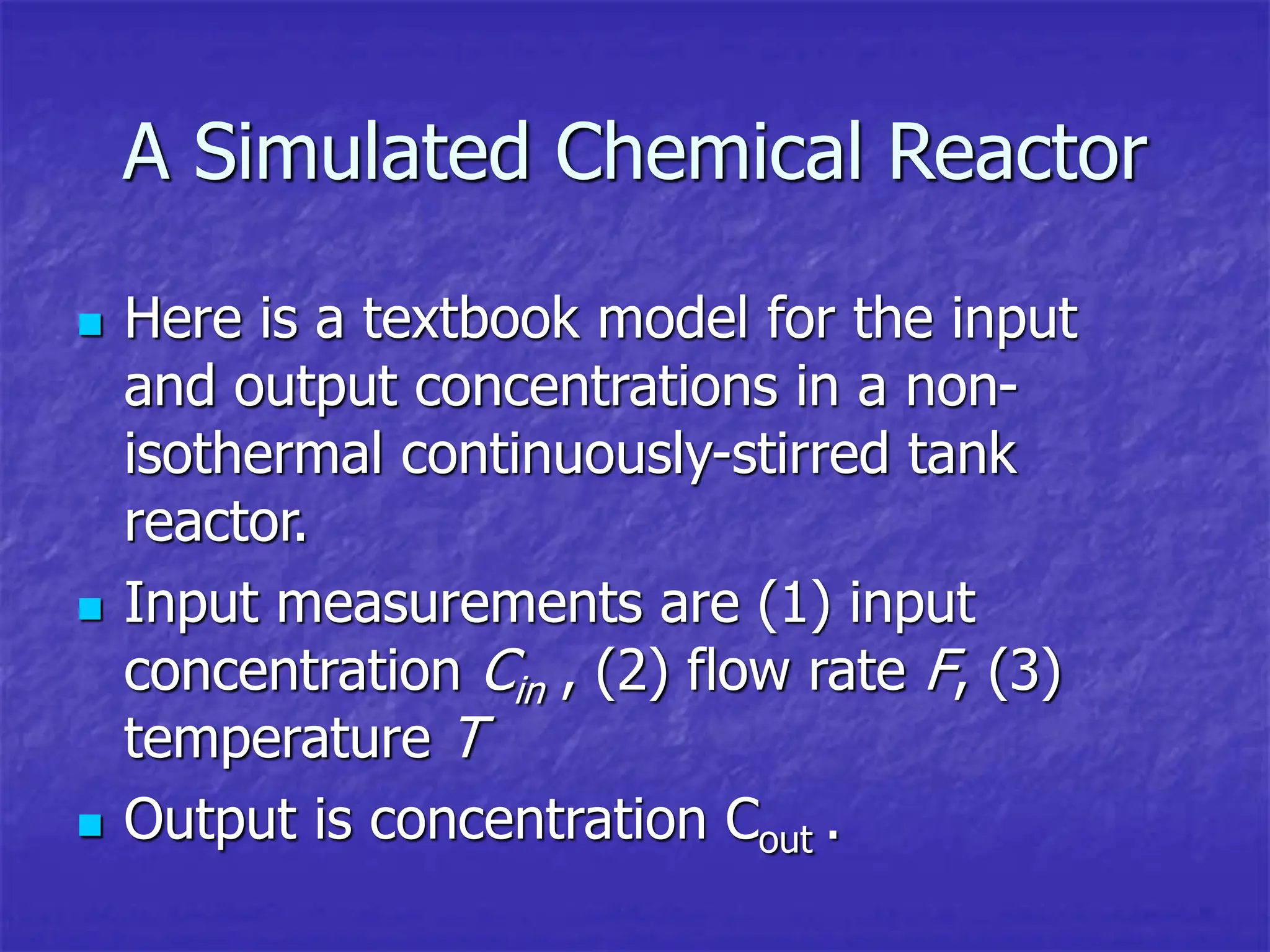 A Simulated Chemical Reactor

Here is a textbook model for the input and output concentrations in a non-isothermal continuously-stirred tank reactor.

Input measurements are (1) input concentration $C_{in}$ , (2) flow rate $F$, (3) temperature $T$

Output is concentration $C_{out}$ .